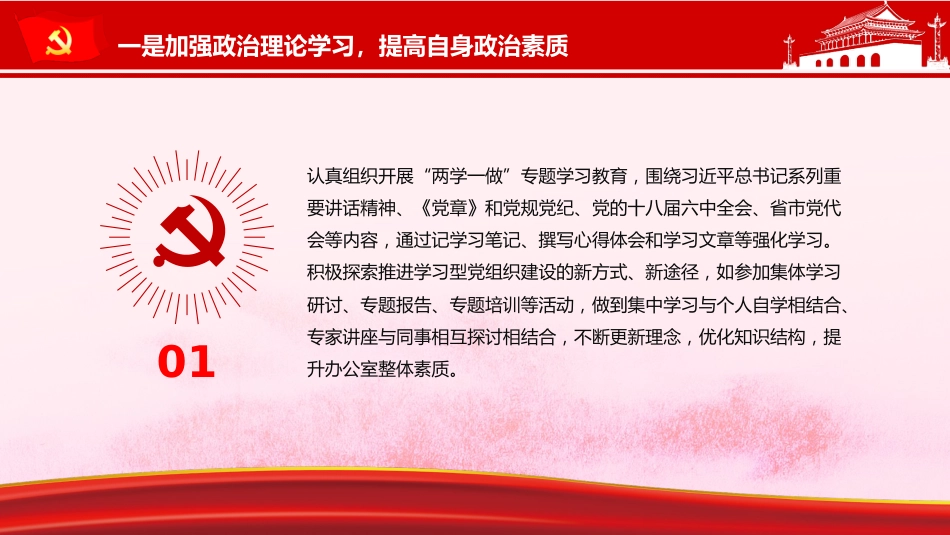 一是加强政治理论学习，提高自身政治素质

01

认真组织开展“两学一做”专题学习教育，围绕习近平总书记系列重要讲话精神、《党章》和党规党纪、党的十八届六中全会、省市党代会等内容，通过记学习笔记、撰写心得体会和学习文章等强化学习。积极探索推进学习型党组织建设的新方式、新途径，如参加集体学习研讨、专题报告、专题培训等活动，做到集中学习与个人自学相结合、专家讲座与同事相互探讨相结合，不断更新理念，优化知识结构，提升办公室整体素质。